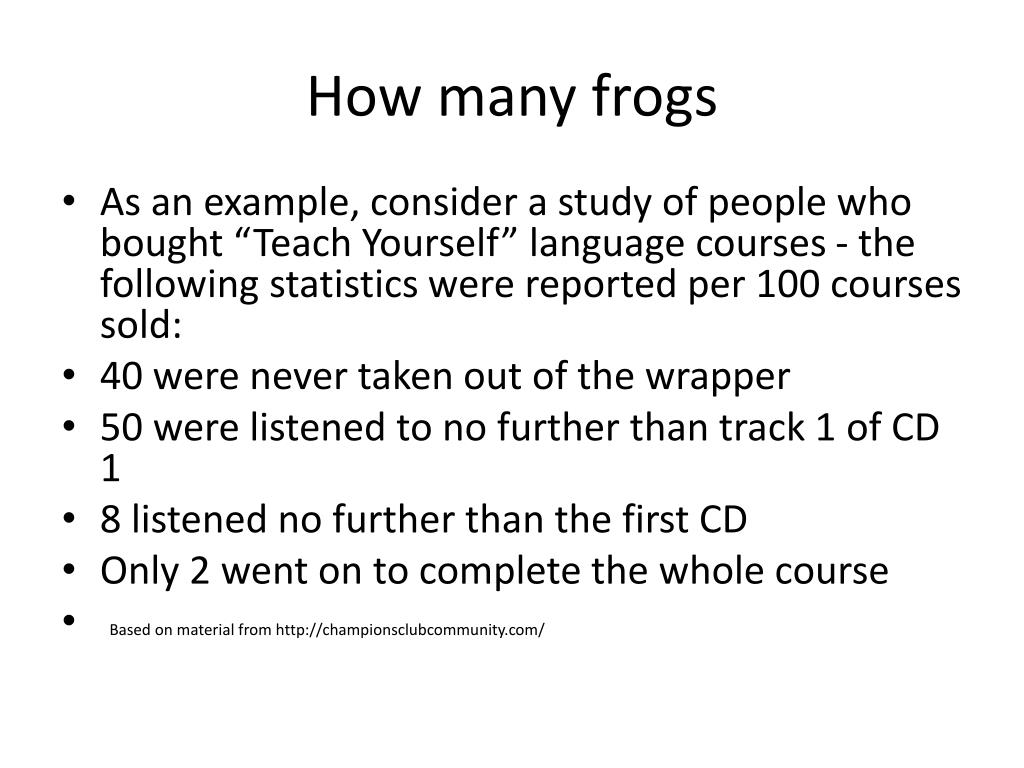 How many frogs

• As an example, consider a study of people who bought “Teach Yourself” language courses - the following statistics were reported per 100 courses sold:
• 40 were never taken out of the wrapper
• 50 were listened to no further than track 1 of CD 1
• 8 listened no further than the first CD
• Only 2 went on to complete the whole course
• Based on material from http://championsclubcommunity.com/